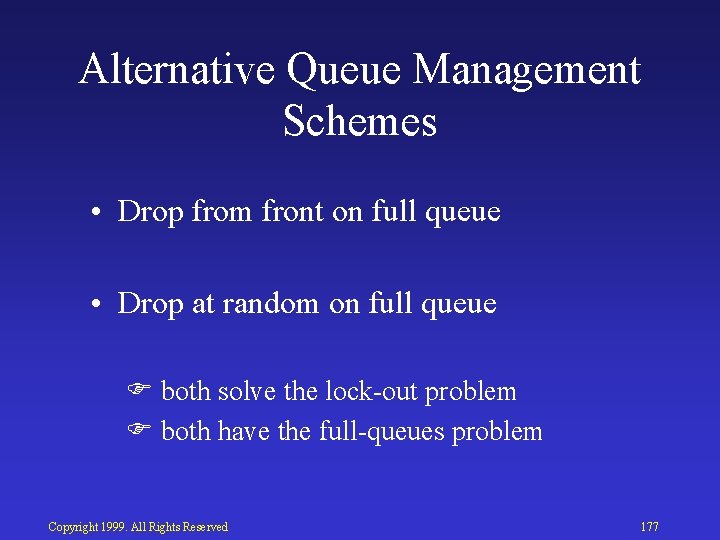 Alternative Queue Management Schemes

• Drop from front on full queue

• Drop at random on full queue

☞ both solve the lock-out problem
☞ both have the full-queues problem

Copyright 1999. All Rights Reserved

177